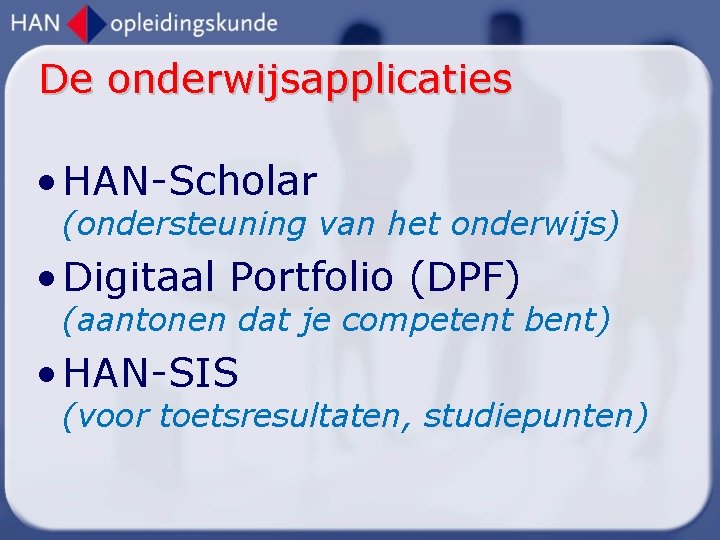 HAN opleidingskunde

De onderwijsapplicaties

• HAN-Scholar
(ondersteuning van het onderwijs)

• Digitaal Portfolio (DPF)
(aantonen dat je competent bent)

• HAN-SIS
(voor toetsresultaten, studiepunten)